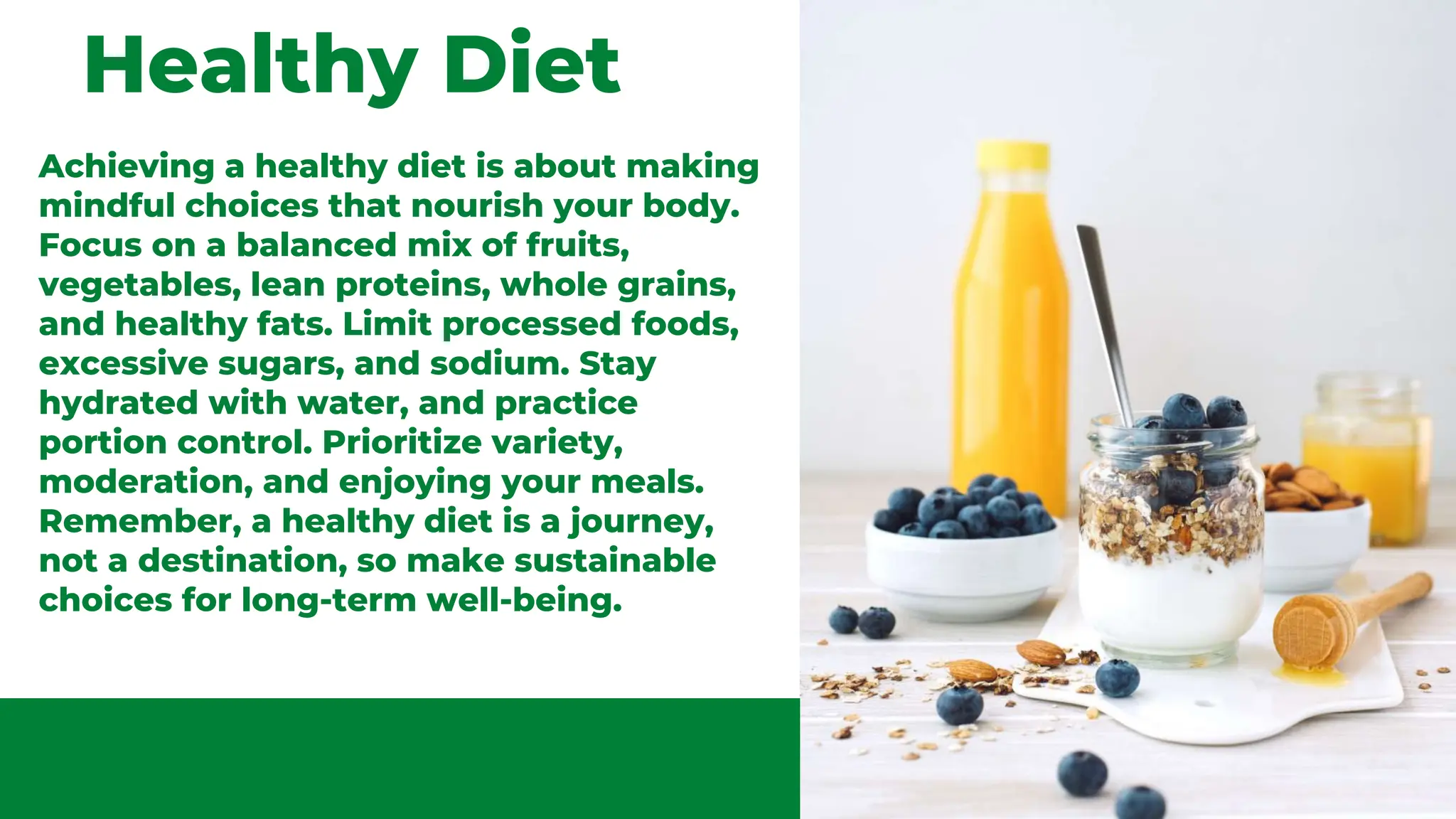 Healthy Diet

Achieving a healthy diet is about making mindful choices that nourish your body. Focus on a balanced mix of fruits, vegetables, lean proteins, whole grains, and healthy fats. Limit processed foods, excessive sugars, and sodium. Stay hydrated with water, and practice portion control. Prioritize variety, moderation, and enjoying your meals. Remember, a healthy diet is a journey, not a destination, so make sustainable choices for long-term well-being.